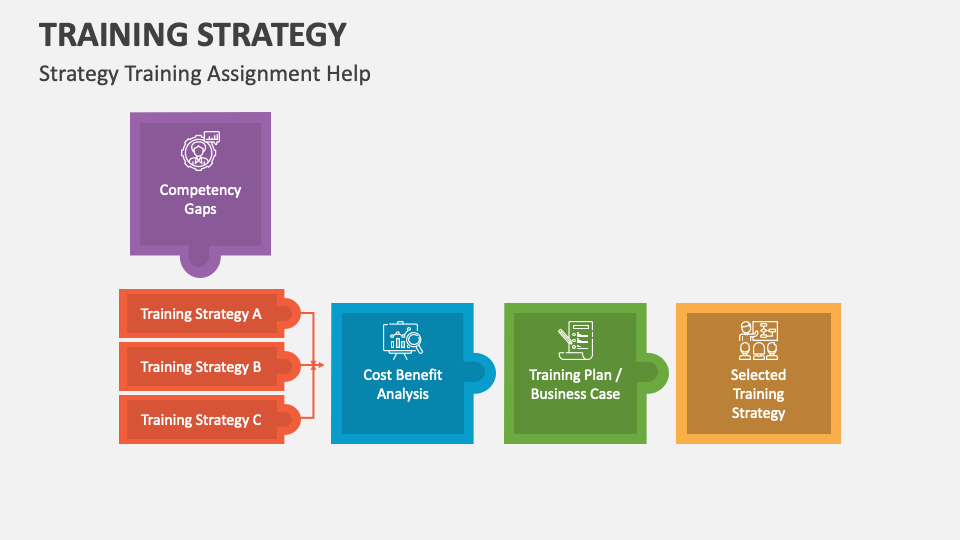 TRAINING STRATEGY

Strategy Training Assignment Help

Competency Gaps

Training Strategy A

Training Strategy B

Training Strategy C

Cost Benefit Analysis

Training Plan / Business Case

Selected Training Strategy